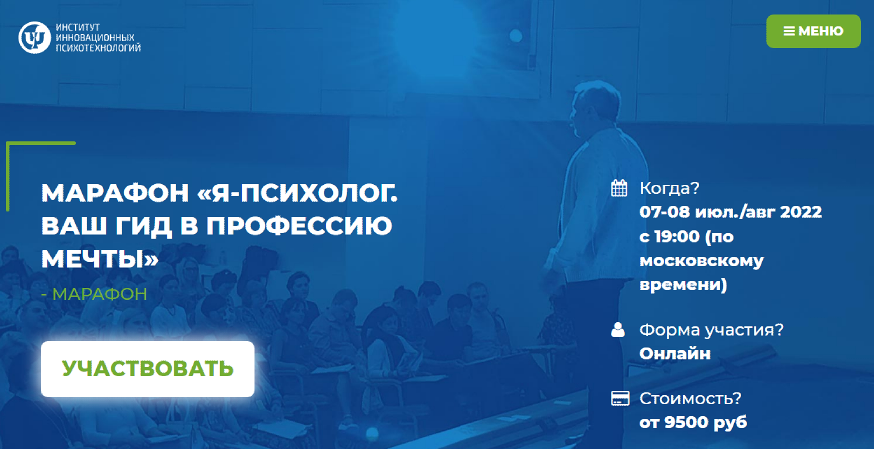 ИНСТИТУТ ИННОВАЦИОННЫХ ПСИХОТЕХНОЛОГИЙ

≡ МЕНЮ

МАРАФОН «Я-ПСИХОЛОГ. ВАШ ГИД В ПРОФЕССИЮ МЕЧТЫ»

- МАРАФОН

УЧАСТВОВАТЬ

Когда?
07-08 июл./авг 2022 с 19:00 (по московскому времени)

Форма участия?
Онлайн

Стоимость?
от 9500 руб